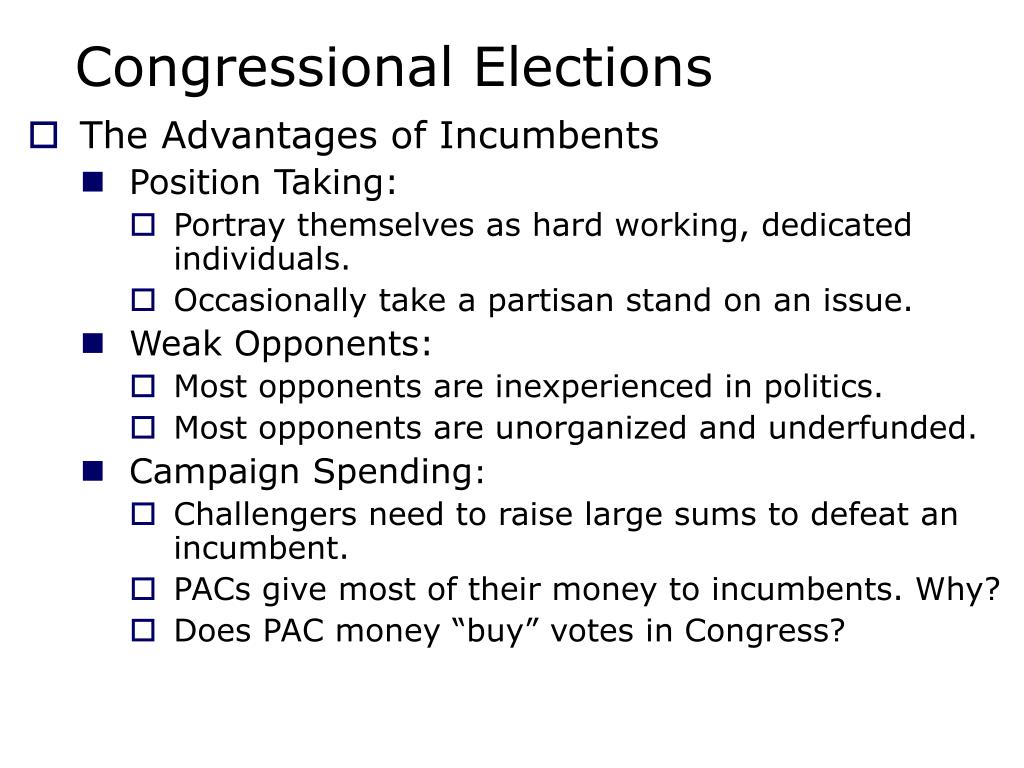 Congressional Elections

The Advantages of Incumbents

Position Taking:

Portray themselves as hard working, dedicated individuals.

Occasionally take a partisan stand on an issue.

Weak Opponents:

Most opponents are inexperienced in politics.

Most opponents are unorganized and underfunded.

Campaign Spending:

Challengers need to raise large sums to defeat an incumbent.

PACs give most of their money to incumbents. Why?

Does PAC money “buy” votes in Congress?